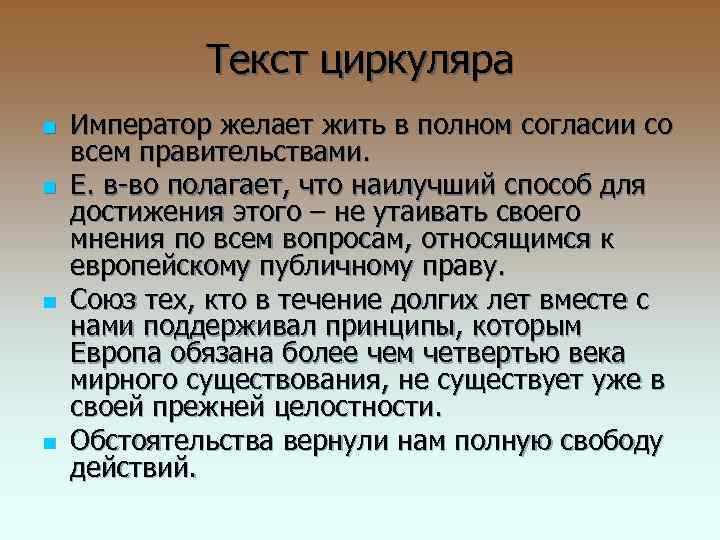 Текст циркуляра

Император желает жить в полном согласии со всем правительствами.

Е. в-во полагает, что наилучший способ для достижения этого – не утаивать своего мнения по всем вопросам, относящимся к европейскому публичному праву.

Союз тех, кто в течение долгих лет вместе с нами поддерживал принципы, которым Европа обязана более чем четвертью века мирного существования, не существует уже в своей прежней целостности.

Обстоятельства вернули нам полную свободу действий.